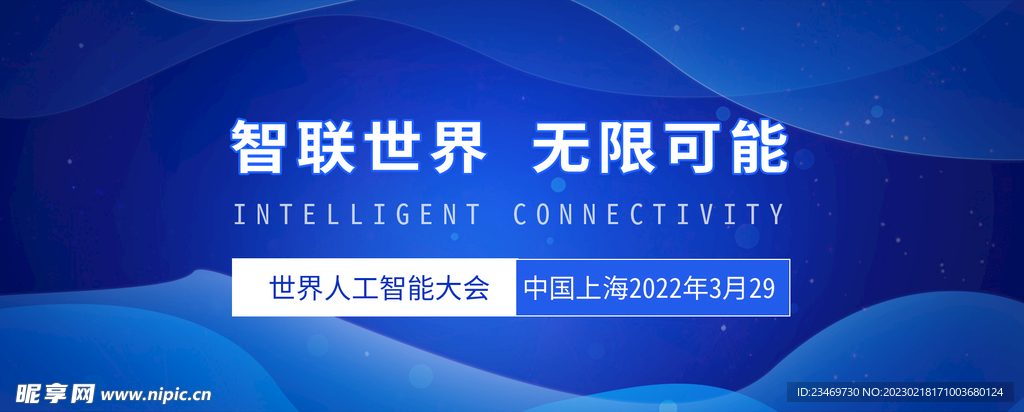 智联世界 无限可能

INTELLIGENT CONNECTIVITY

世界人工智能大会 中国上海2022年3月29

昵享网 www.nipic.cn

ID:23469730 NO:20230218171003680124